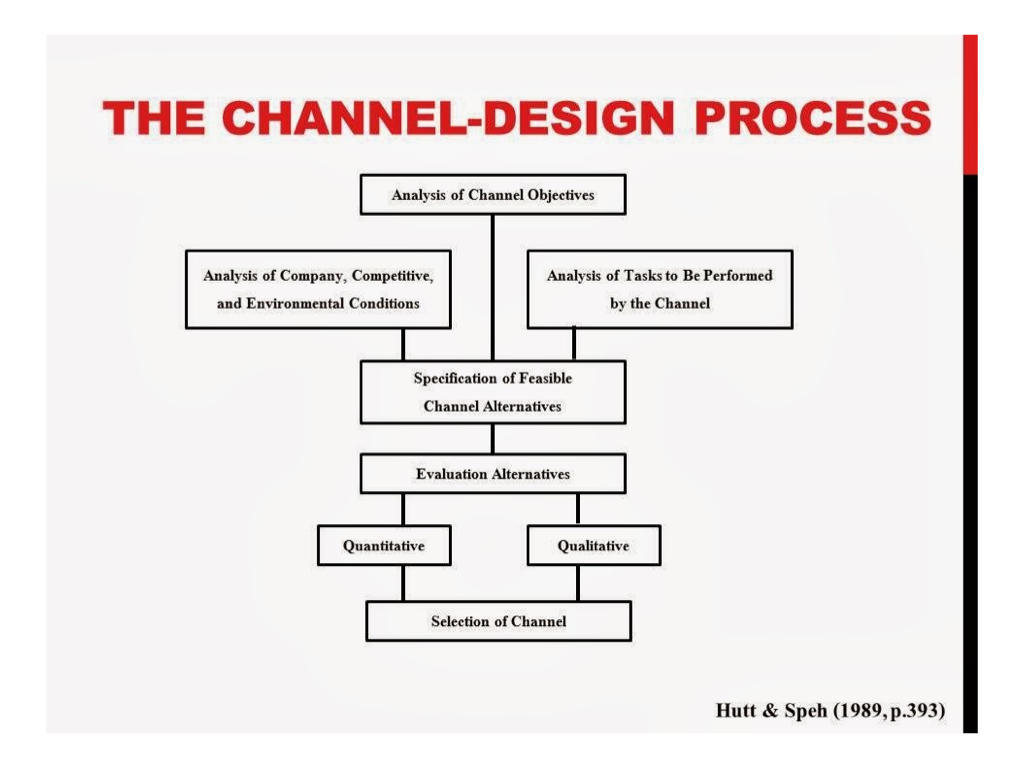 THE CHANNEL-DESIGN PROCESS

Analysis of Channel Objectives

Analysis of Company, Competitive, and Environmental Conditions

Analysis of Tasks to Be Performed by the Channel

Specification of Feasible Channel Alternatives

Evaluation Alternatives

Quantitative

Qualitative

Selection of Channel

Hutt & Speh (1989, p.393)